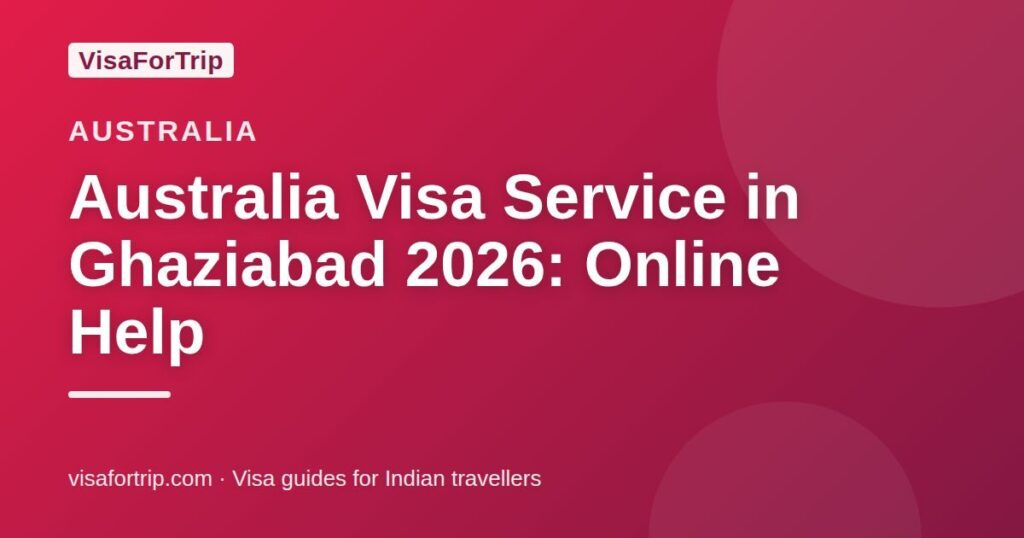 VisaForTrip

AUSTRALIA

Australia Visa Service in Ghaziabad 2026: Online Help

visafortrip.com · Visa guides for Indian travellers